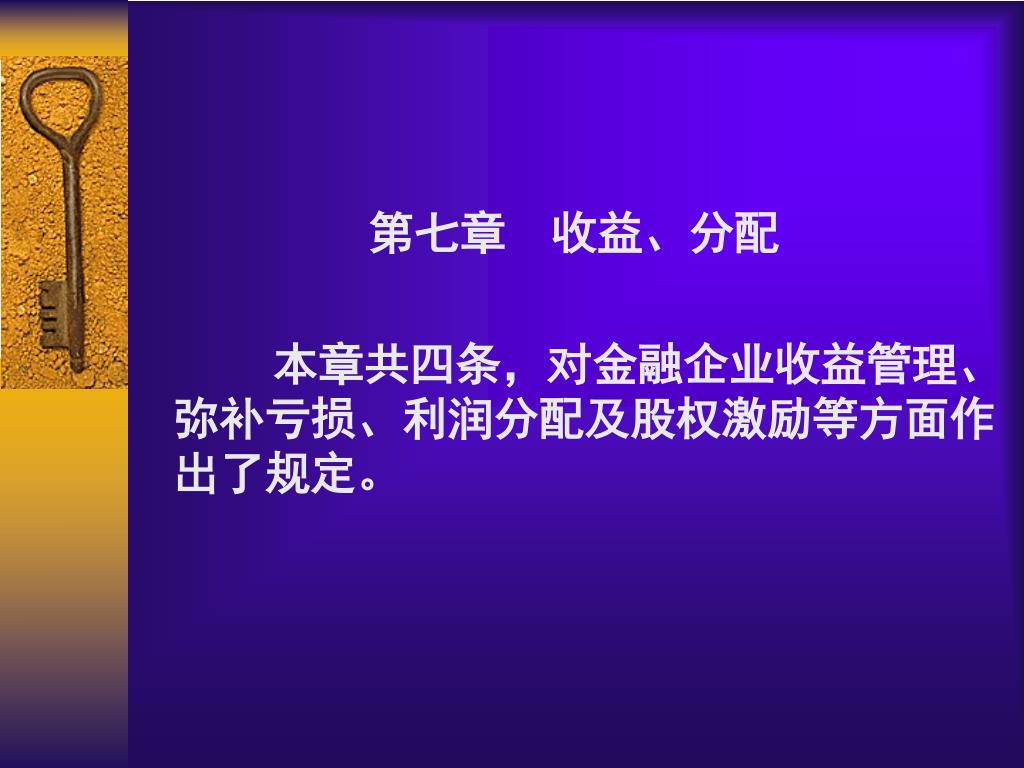 第七章　收益、分配

本章共四条，对金融企业收益管理、弥补亏损、利润分配及股权激励等方面作出了规定。